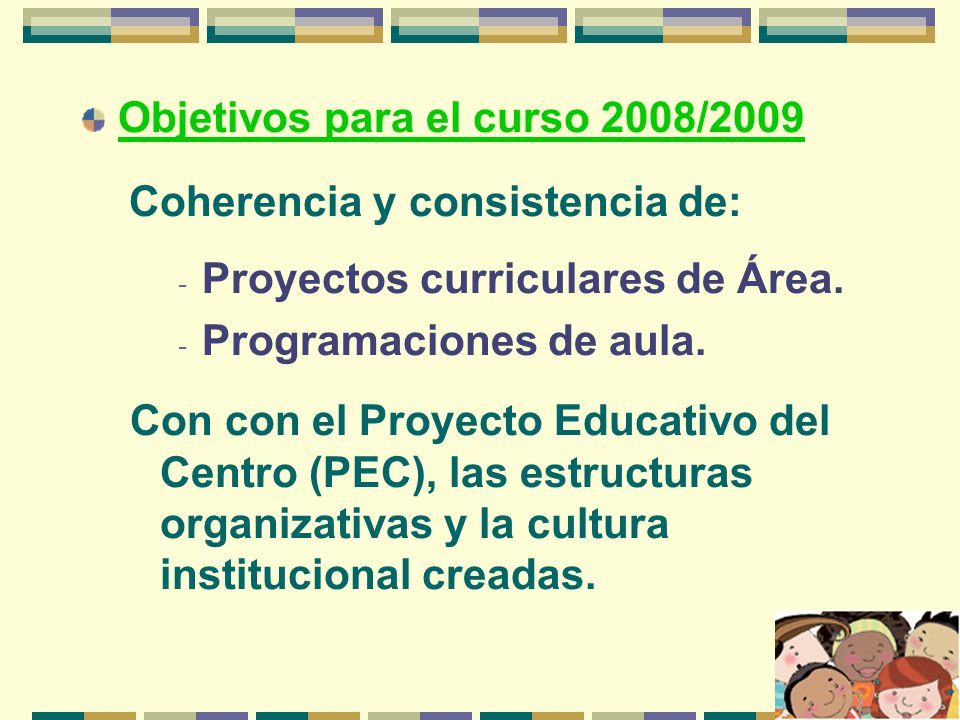 Objetivos para el curso 2008/2009

Coherencia y consistencia de:

- Proyectos curriculares de Área.
- Programaciones de aula.

Con con el Proyecto Educativo del Centro (PEC), las estructuras organizativas y la cultura institucional creadas.